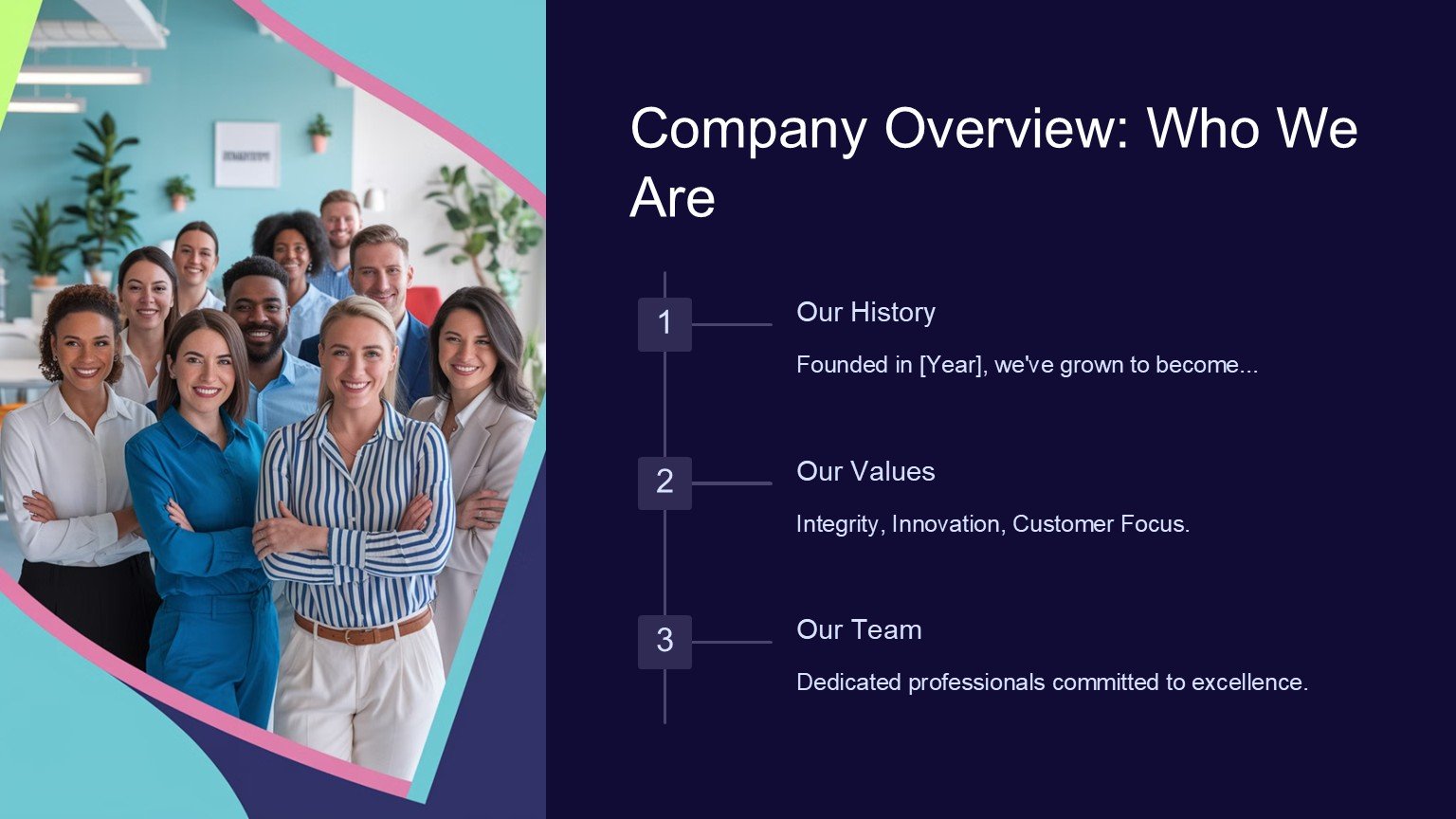 Company Overview: Who We Are

1

Our History

Founded in [Year], we've grown to become...

2

Our Values

Integrity, Innovation, Customer Focus.

3

Our Team

Dedicated professionals committed to excellence.